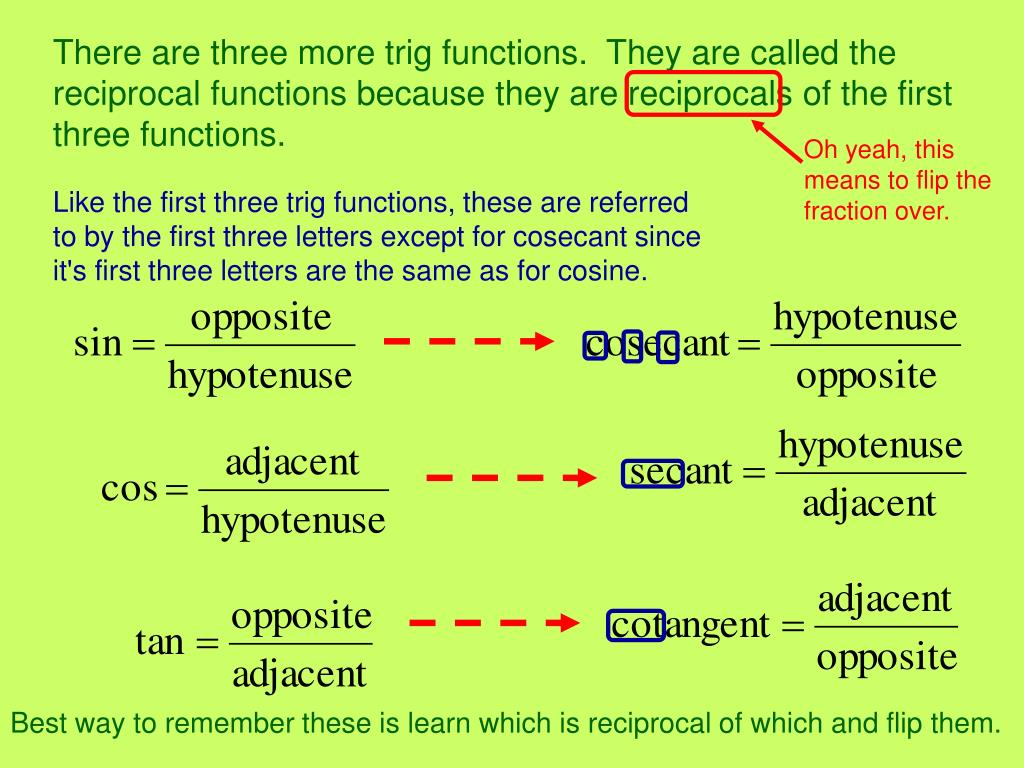 There are three more trig functions. They are called the reciprocal functions because they are reciprocals of the first three functions.

Oh yeah, this means to flip the fraction over.

Like the first three trig functions, these are referred to by the first three letters except for cosecant since it's first three letters are the same as for cosine.

$\sin = \frac{\text{opposite}}{\text{hypotenuse}}$ $\text{cosecant} = \frac{\text{hypotenuse}}{\text{opposite}}$

$\cos = \frac{\text{adjacent}}{\text{hypotenuse}}$ $\text{secant} = \frac{\text{hypotenuse}}{\text{adjacent}}$

$\tan = \frac{\text{opposite}}{\text{adjacent}}$ $\text{cotangent} = \frac{\text{adjacent}}{\text{opposite}}$

Best way to remember these is learn which is reciprocal of which and flip them.